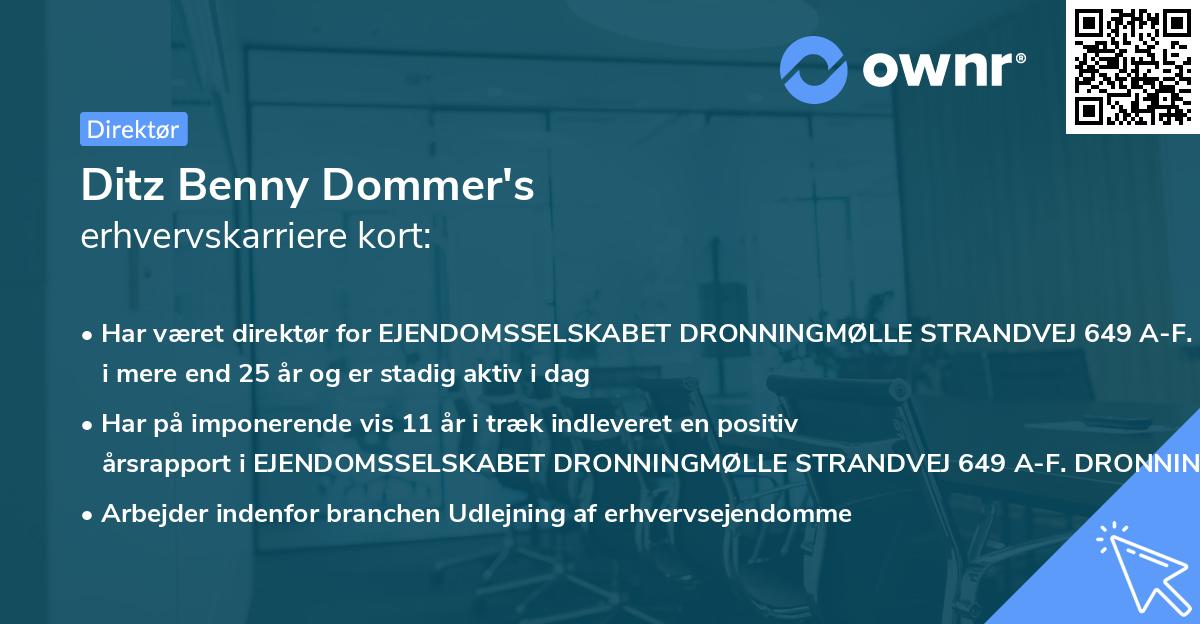 ownr®

Direktør

Ditz Benny Dommer's
erhvervskarriere kort:

• Har været direktør for EJENDOMSSELSKABET DRONNINGMØLLE STRANDVEJ 649 A-F. i mere end 25 år og er stadig aktiv i dag

• Har på imponerende vis 11 år i træk indleveret en positiv årsrapport i EJENDOMSSELSKABET DRONNINGMØLLE STRANDVEJ 649 A-F. DRONNIN

• Arbejder indenfor branchen Udlejning af erhvervsejendomme